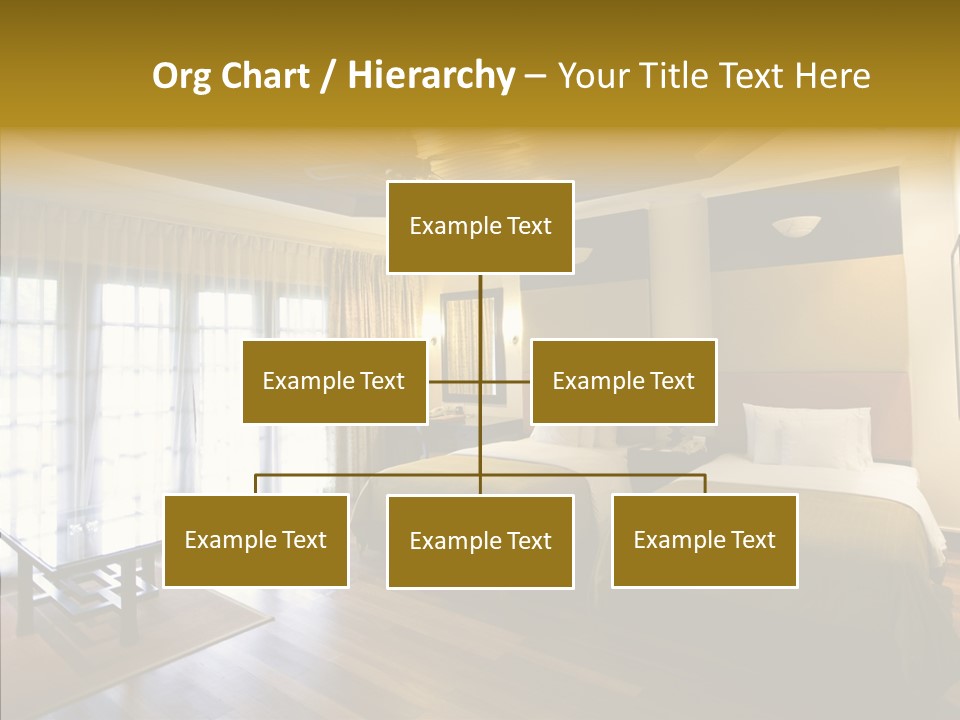 Org Chart / Hierarchy – Your Title Text Here

Example Text

Example Text

Example Text

Example Text

Example Text

Example Text